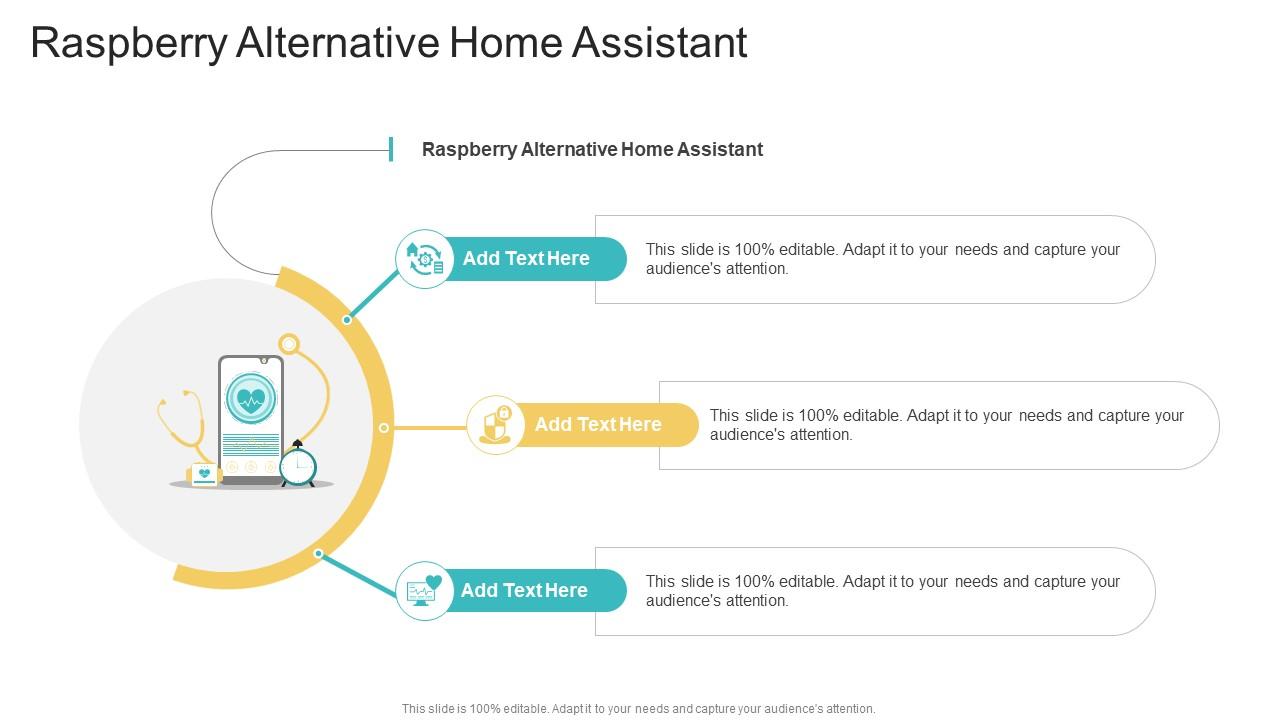 Raspberry Alternative Home Assistant

Raspberry Alternative Home Assistant

Add Text Here

This slide is 100% editable. Adapt it to your needs and capture your audience's attention.

Add Text Here

This slide is 100% editable. Adapt it to your needs and capture your audience's attention.

Add Text Here

This slide is 100% editable. Adapt it to your needs and capture your audience's attention.

This slide is 100% editable. Adapt it to your needs and capture your audience's attention.